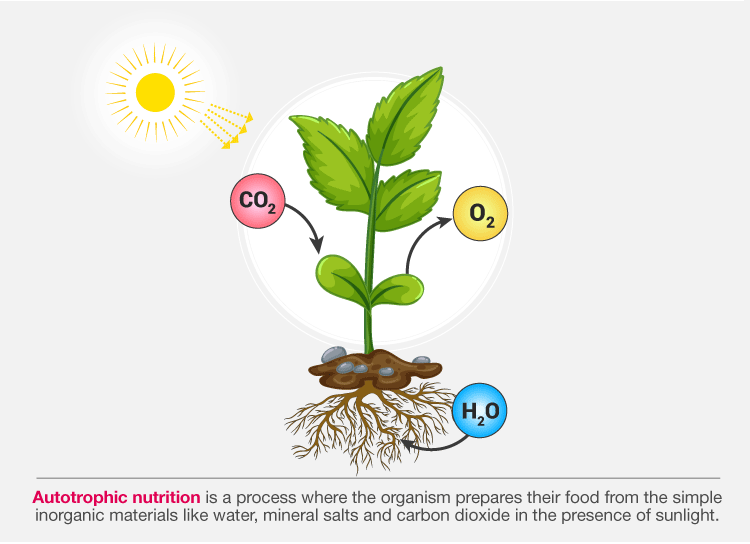 $CO_2$

$O_2$

$H_2O$

Autotrophic nutrition is a process where the organism prepares their food from the simple inorganic materials like water, mineral salts and carbon dioxide in the presence of sunlight.